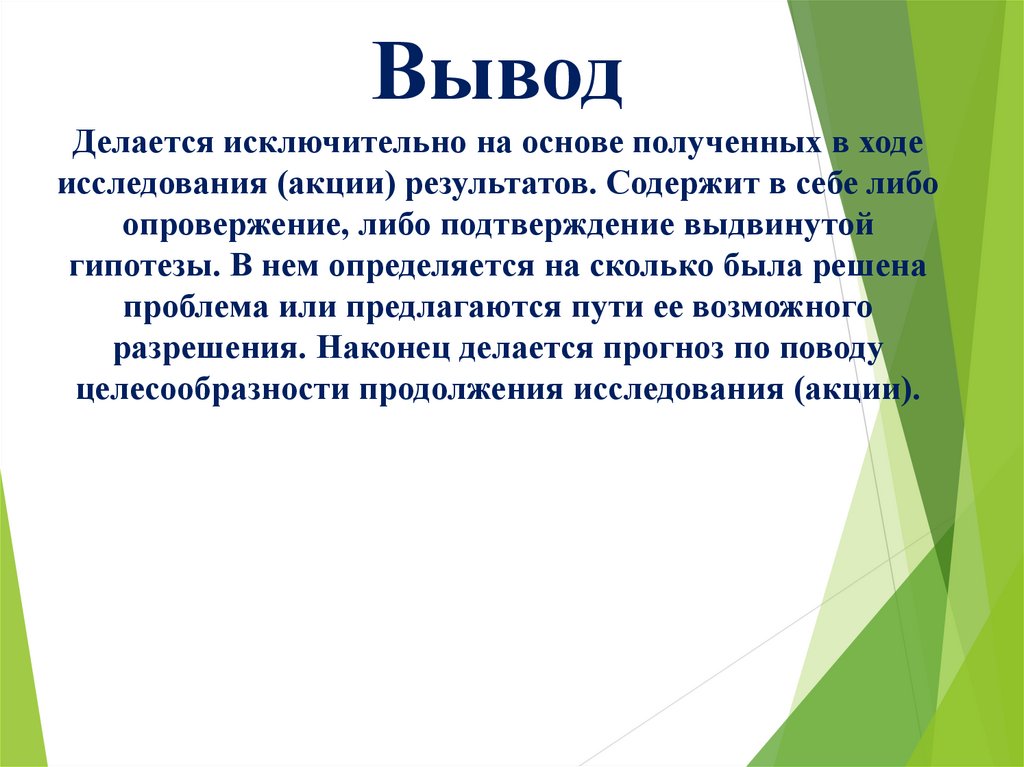 Вывод

Делается исключительно на основе полученных в ходе исследования (акции) результатов. Содержит в себе либо опровержение, либо подтверждение выдвинутой гипотезы. В нем определяется на сколько была решена проблема или предлагаются пути ее возможного разрешения. Наконец делается прогноз по поводу целесообразности продолжения исследования (акции).